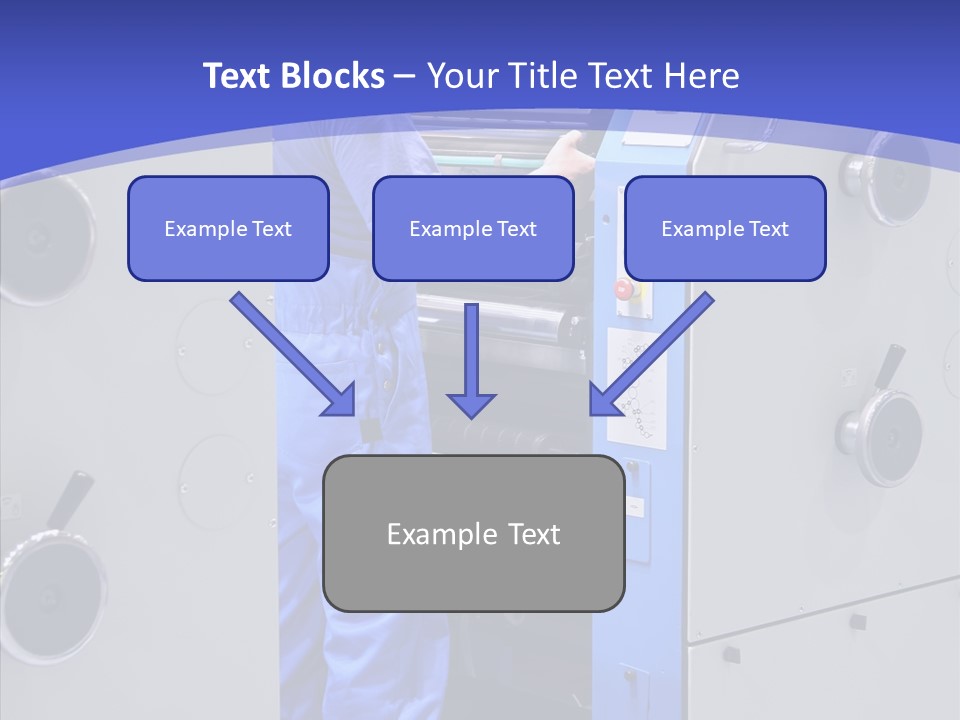 Text Blocks – Your Title Text Here

Example Text

Example Text

Example Text

Example Text